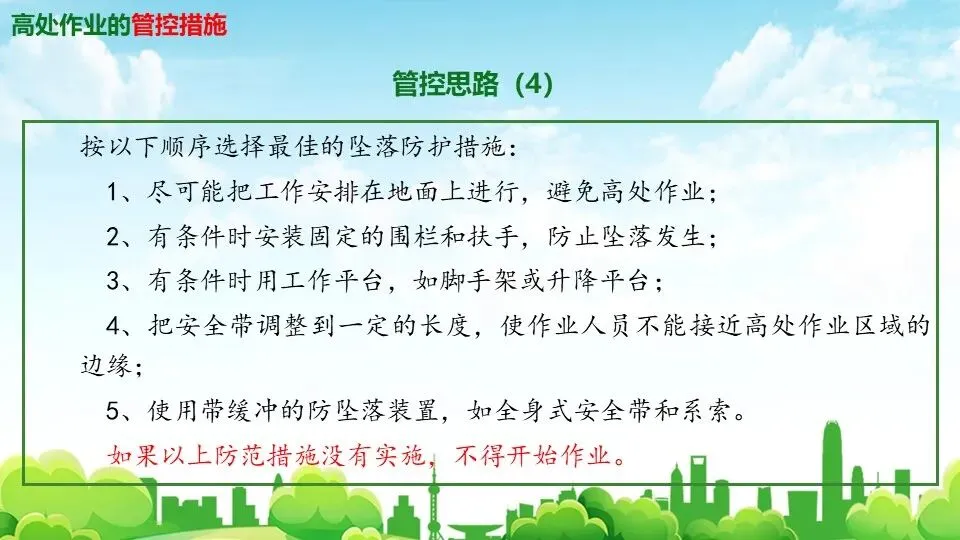 高处作业的管控措施

管控思路（4）

按以下顺序选择最佳的坠落防护措施：

1、尽可能把工作安排在地面上进行，避免高处作业；

2、有条件时安装固定的围栏和扶手，防止坠落发生；

3、有条件时用工作平台，如脚手架或升降平台；

4、把安全带调整到一定的长度，使作业人员不能接近高处作业区域的边缘；

5、使用带缓冲的防坠落装置，如全身式安全带和系索。

如果以上防范措施没有实施，不得开始作业。